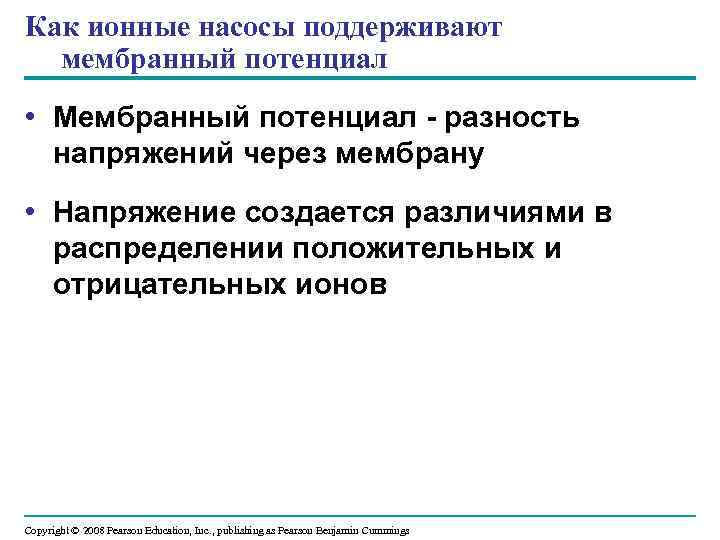 Как ионные насосы поддерживают мембранный потенциал

• Мембранный потенциал - разность напряжений через мембрану

• Напряжение создается различиями в распределении положительных и отрицательных ионов

Copyright © 2008 Pearson Education, Inc., publishing as Pearson Benjamin Cummings